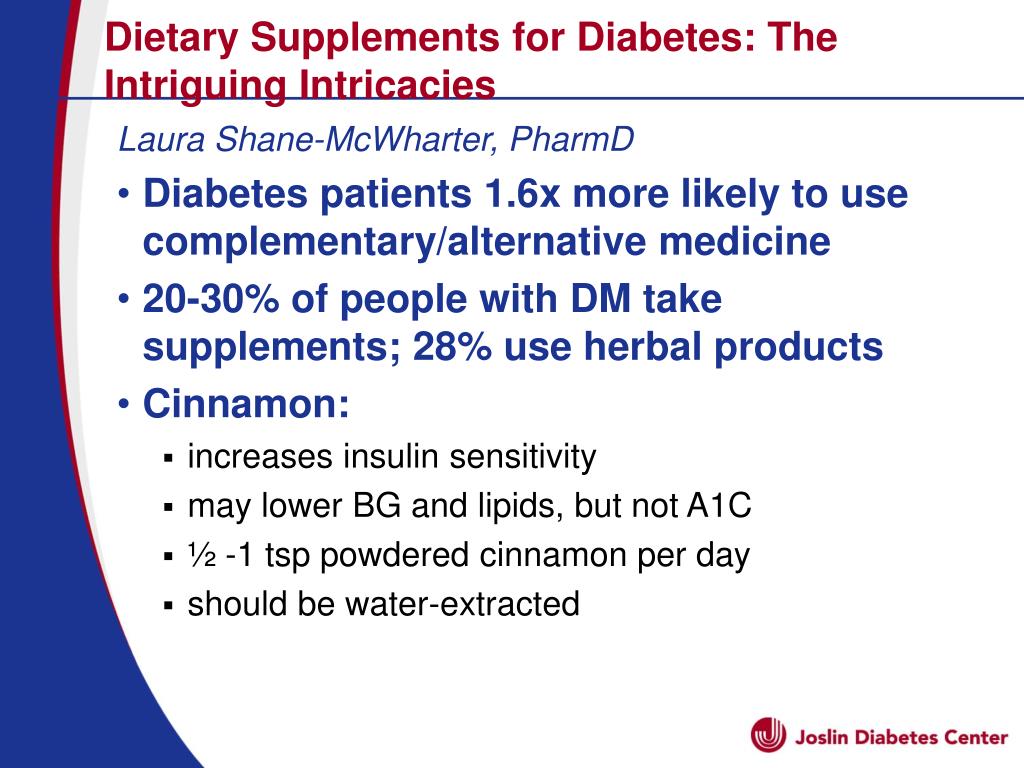 Dietary Supplements for Diabetes: The Intriguing Intricacies

Laura Shane-McWharter, PharmD

• Diabetes patients 1.6x more likely to use complementary/alternative medicine
• 20-30% of people with DM take supplements; 28% use herbal products
• Cinnamon:
  ▪ increases insulin sensitivity
  ▪ may lower BG and lipids, but not A1C
  ▪ ½ -1 tsp powdered cinnamon per day
  ▪ should be water-extracted

Joslin Diabetes Center